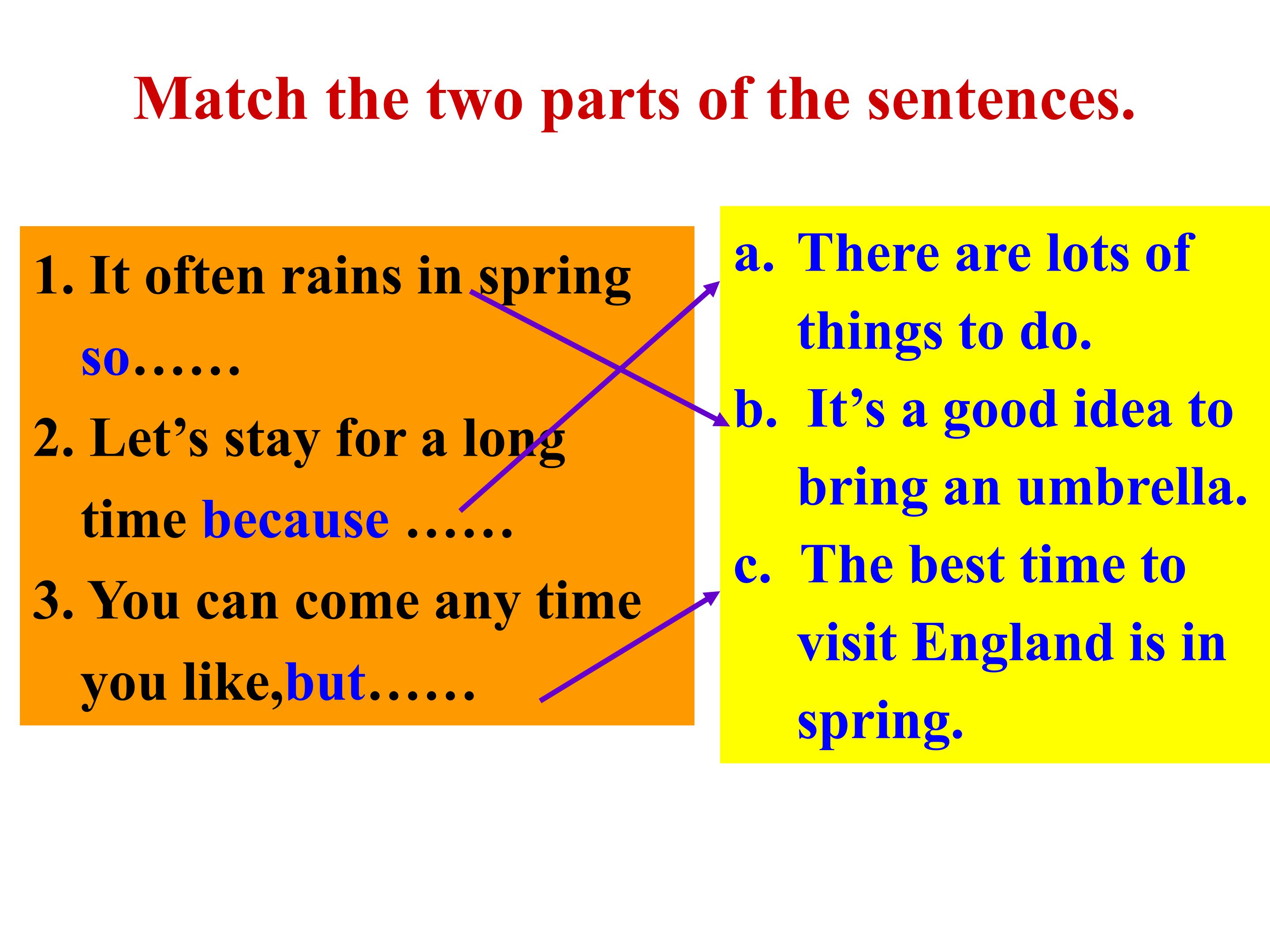 Match the two parts of the sentences.

1. It often rains in spring so……
2. Let’s stay for a long time because ……
3. You can come any time you like,but……

a. There are lots of things to do.
b. It’s a good idea to bring an umbrella.
c. The best time to visit England is in spring.